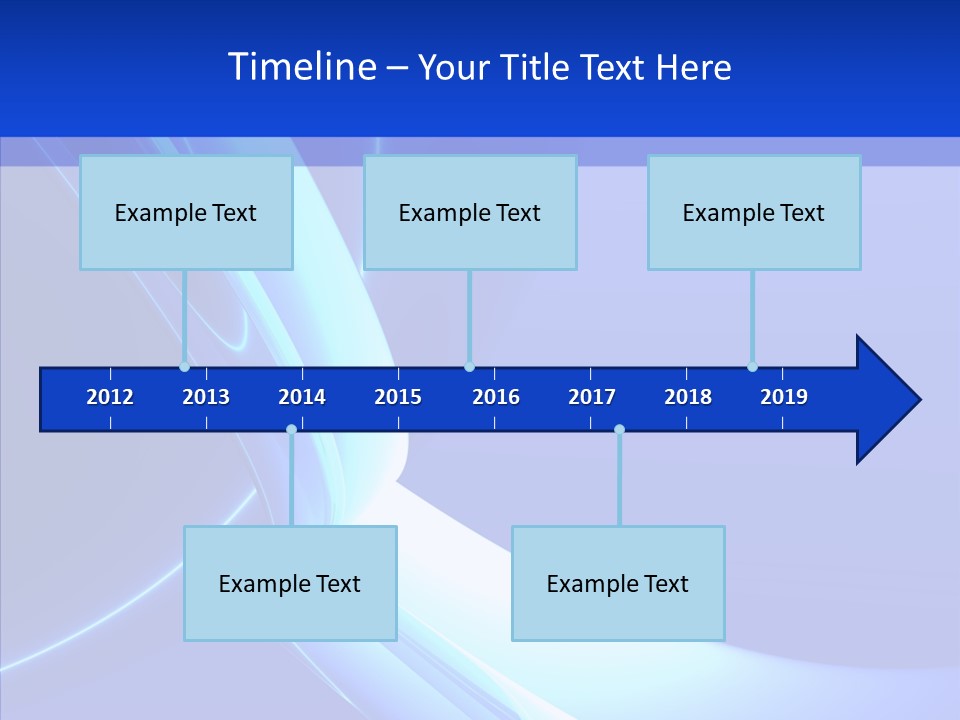 Timeline – Your Title Text Here

Example Text

Example Text

Example Text

2012 2013 2014 2015 2016 2017 2018 2019

Example Text

Example Text